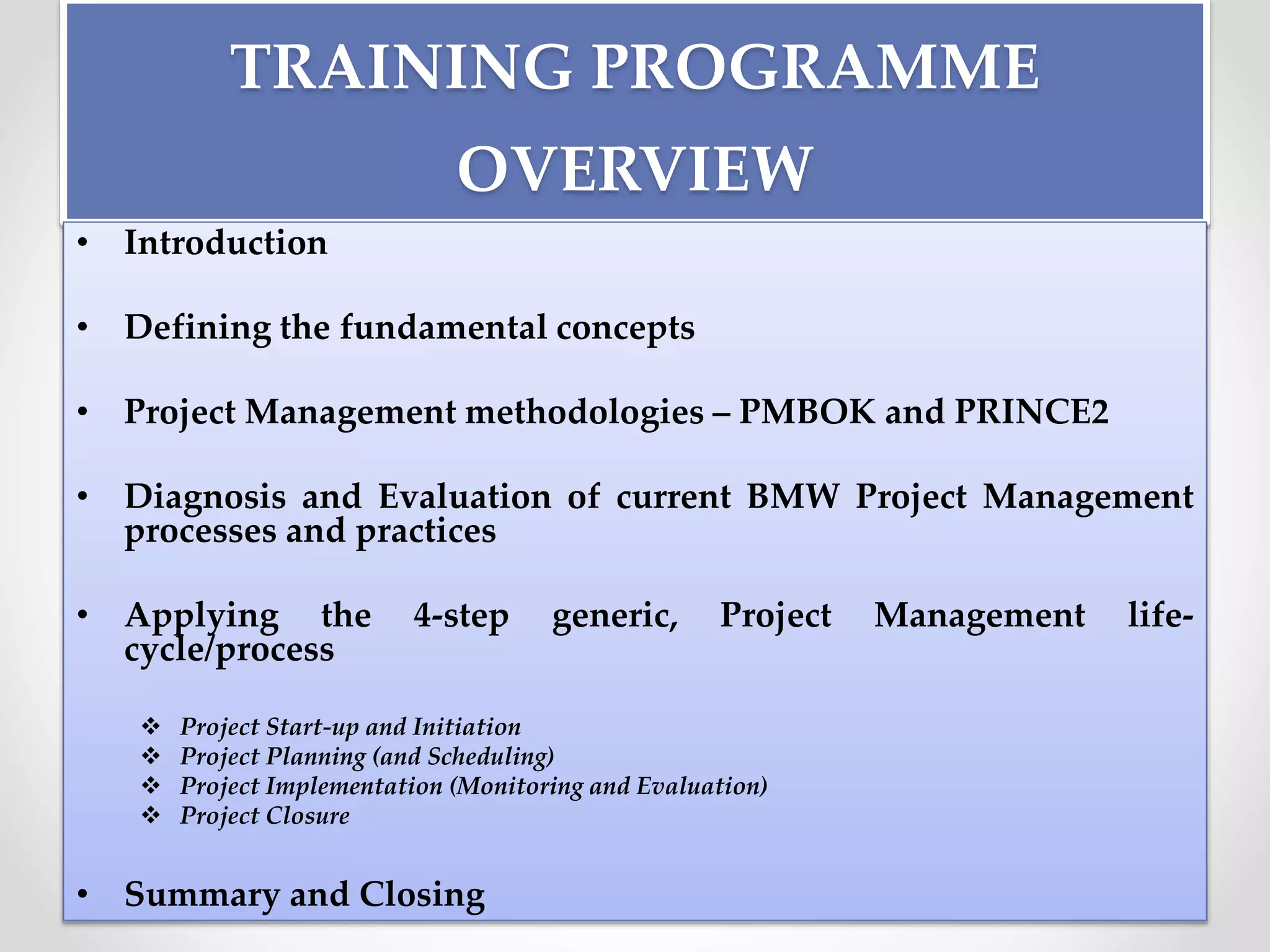 TRAINING PROGRAMME OVERVIEW

• Introduction

• Defining the fundamental concepts

• Project Management methodologies – PMBOK and PRINCE2

• Diagnosis and Evaluation of current BMW Project Management processes and practices

• Applying the 4-step generic, Project Management life-cycle/process

❖ Project Start-up and Initiation
❖ Project Planning (and Scheduling)
❖ Project Implementation (Monitoring and Evaluation)
❖ Project Closure

• Summary and Closing